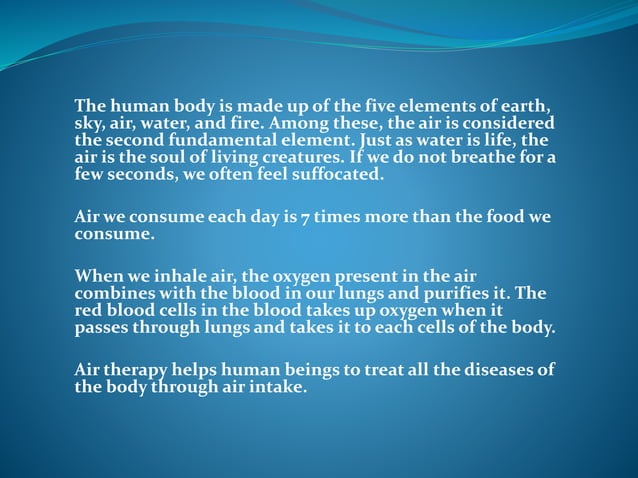 The human body is made up of the five elements of earth, sky, air, water, and fire. Among these, the air is considered the second fundamental element. Just as water is life, the air is the soul of living creatures. If we do not breathe for a few seconds, we often feel suffocated.

Air we consume each day is 7 times more than the food we consume.

When we inhale air, the oxygen present in the air combines with the blood in our lungs and purifies it. The red blood cells in the blood takes up oxygen when it passes through lungs and takes it to each cells of the body.

Air therapy helps human beings to treat all the diseases of the body through air intake.